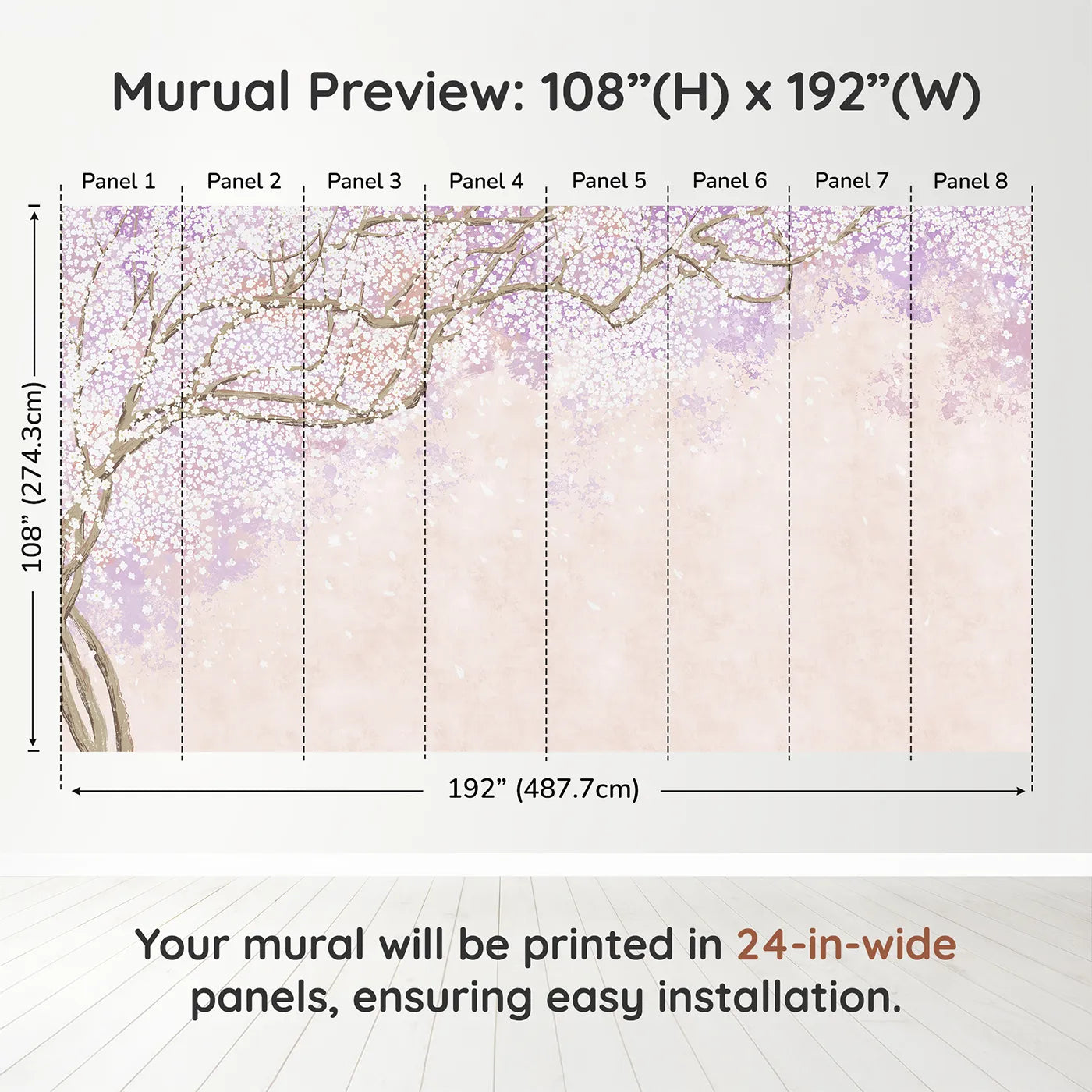 Murual Preview: 108”(H) x 192”(W)

Panel 1 Panel 2 Panel 3 Panel 4 Panel 5 Panel 6 Panel 7 Panel 8

108” (274.3cm)

192” (487.7cm)

Your mural will be printed in 24-in-wide panels, ensuring easy installation.